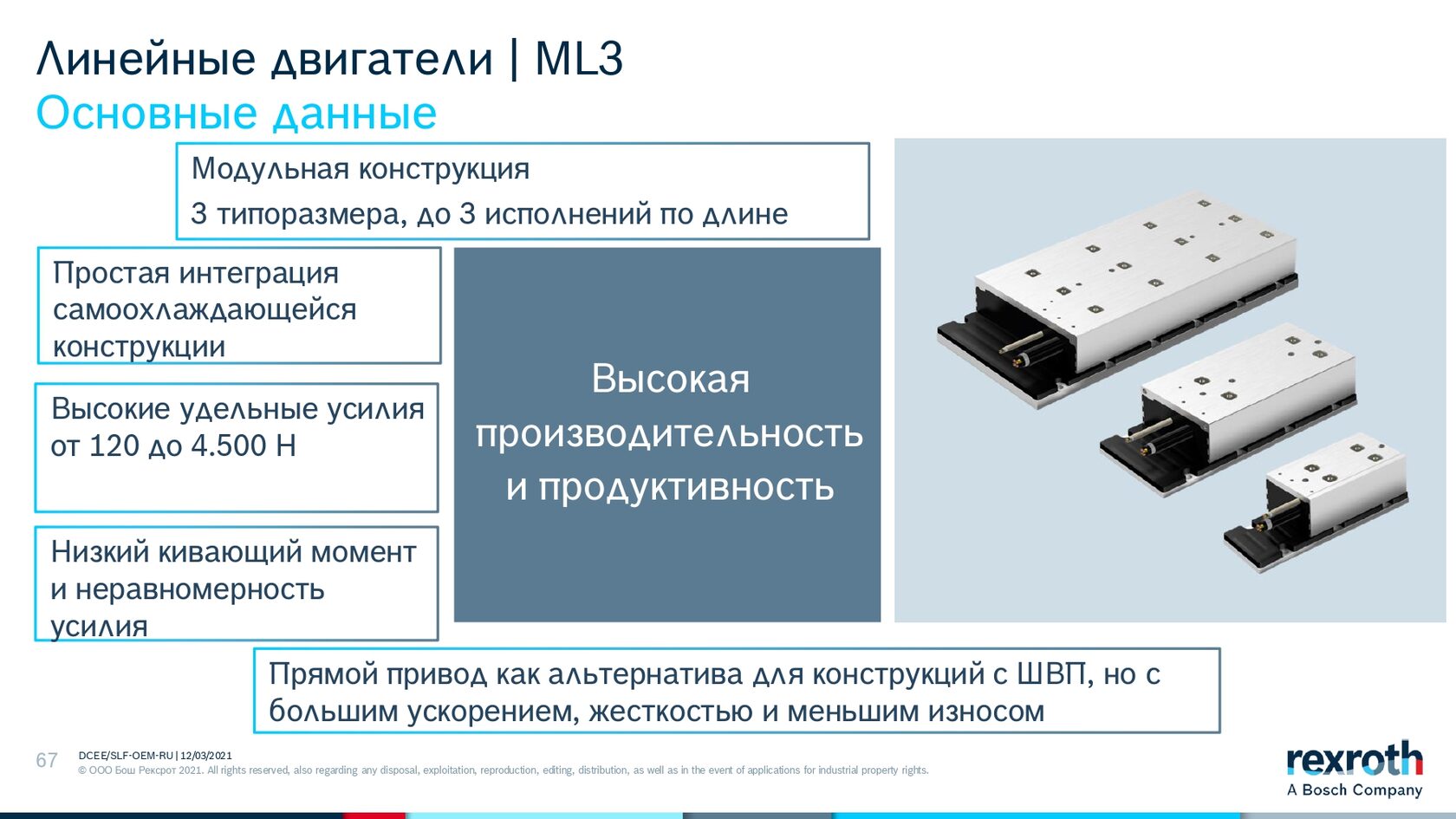 Линейные двигатели | ML3
Основные данные

Модульная конструкция
3 типоразмера, до 3 исполнений по длине

Простая интеграция самоохлаждающейся конструкции

Высокие удельные усилия от 120 до 4.500 Н

Низкий кивающий момент и неравномерность усилия

Высокая производительность и продуктивность

Прямой привод как альтернатива для конструкций с ШВП, но с большим ускорением, жесткостью и меньшим износом

67 DCEE/SLF-OEM-RU | 12/03/2021
© ООО Бош Рексрот 2021. All rights reserved, also regarding any disposal, exploitation, reproduction, editing, distribution, as well as in the event of applications for industrial property rights.

rexroth
A Bosch Company